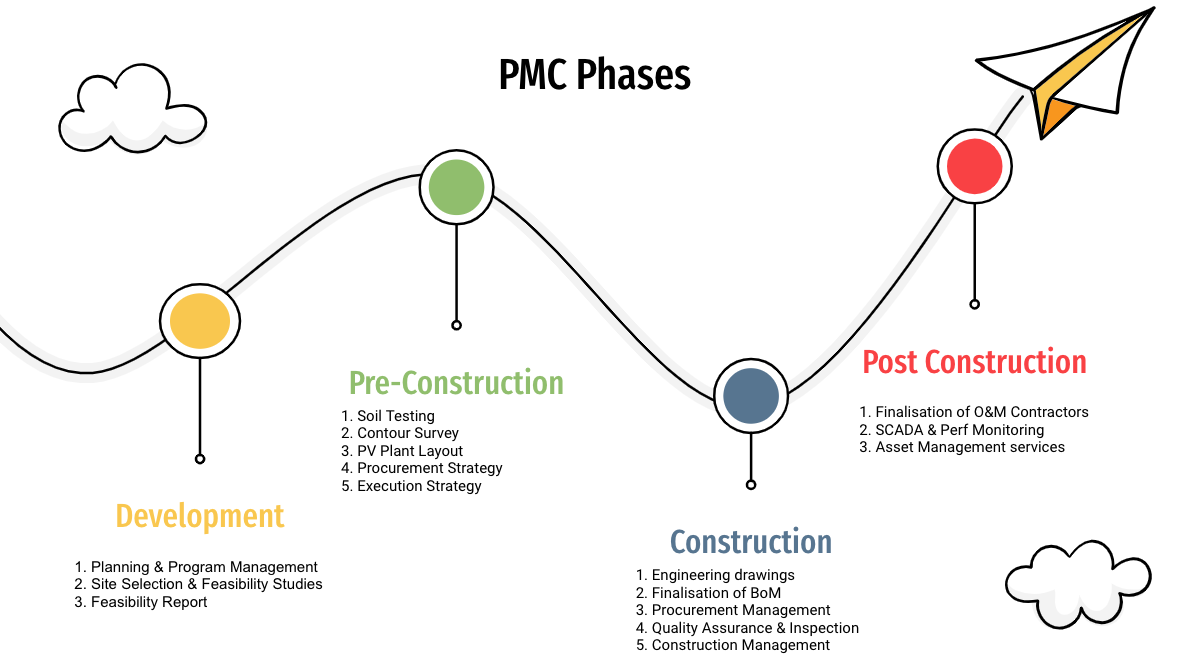 PMC Phases

Development

1. Planning & Program Management
2. Site Selection & Feasibility Studies
3. Feasibility Report

Pre-Construction

1. Soil Testing
2. Contour Survey
3. PV Plant Layout
4. Procurement Strategy
5. Execution Strategy

Construction

1. Engineering drawings
2. Finalisation of BoM
3. Procurement Management
4. Quality Assurance & Inspection
5. Construction Management

Post Construction

1. Finalisation of O&M Contractors
2. SCADA & Perf Monitoring
3. Asset Management services